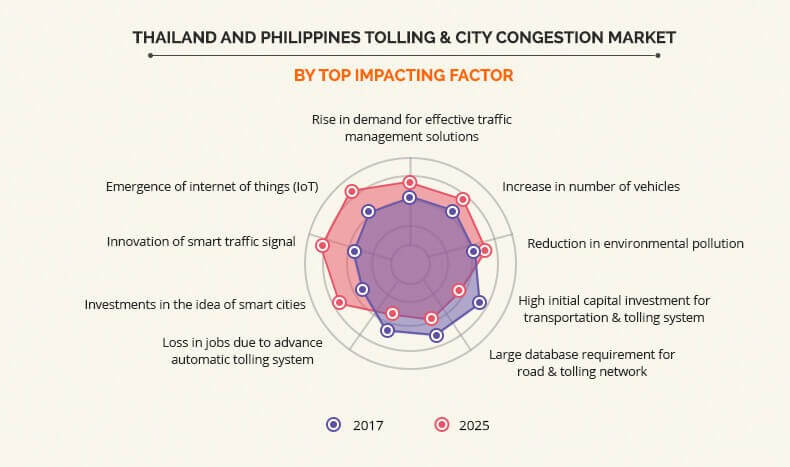 THAILAND AND PHILIPPINES TOLLING & CITY CONGESTION MARKET

BY TOP IMPACTING FACTOR

Rise in demand for effective traffic management solutions

Increase in number of vehicles

Reduction in environmental pollution

High initial capital investment for transportation & tolling system

Large database requirement for road & tolling network

Loss in jobs due to advance automatic tolling system

Investments in the idea of smart cities

Innovation of smart traffic signal

Emergence of internet of things (IoT)

2017

2025